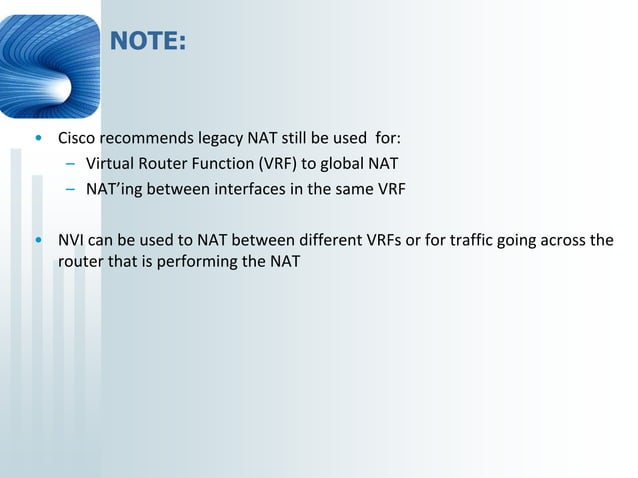 NOTE:

• Cisco recommends legacy NAT still be used for:
  – Virtual Router Function (VRF) to global NAT
  – NAT’ing between interfaces in the same VRF

• NVI can be used to NAT between different VRFs or for traffic going across the router that is performing the NAT